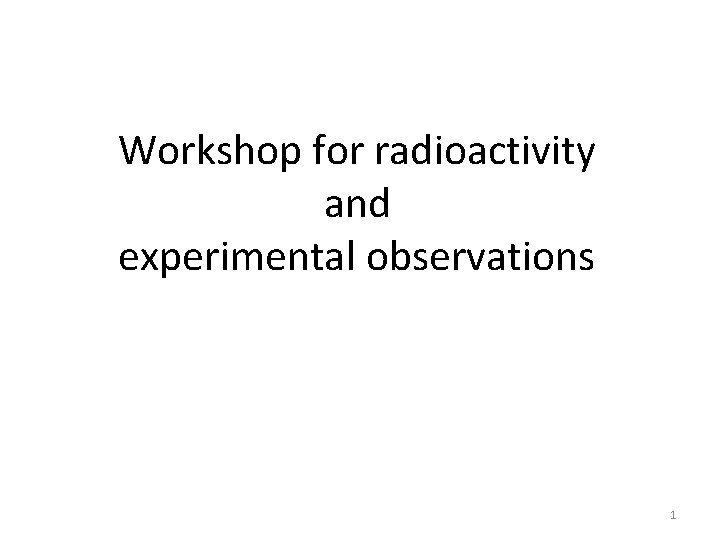 Workshop for radioactivity
and
experimental observations

1